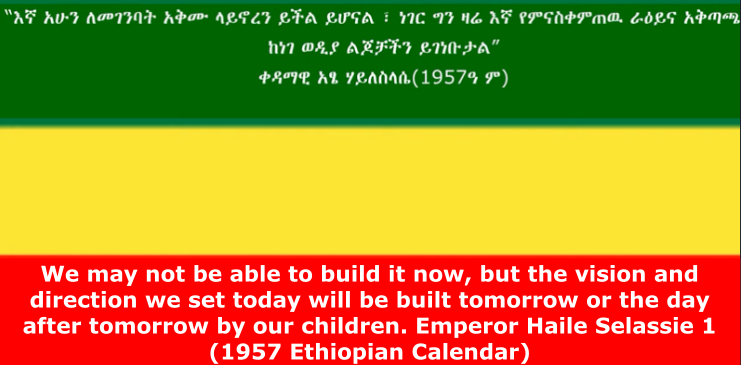 “እኛ አሁን ለመገንባት አቅሙ ላይኖረን ይችል ይሆናል ፣ ነገር ግን ዛሬ እኛ የምናስቀምጠዉ ራዕይና አቅጣጫ
ከነገ ወዲያ ልጆቻችን ይገነቡታል”
ቀዳማዊ አፄ ሃይለስላሴ(1957ዓ ም)

We may not be able to build it now, but the vision and direction we set today will be built tomorrow or the day after tomorrow by our children. Emperor Haile Selassie 1 (1957 Ethiopian Calendar)